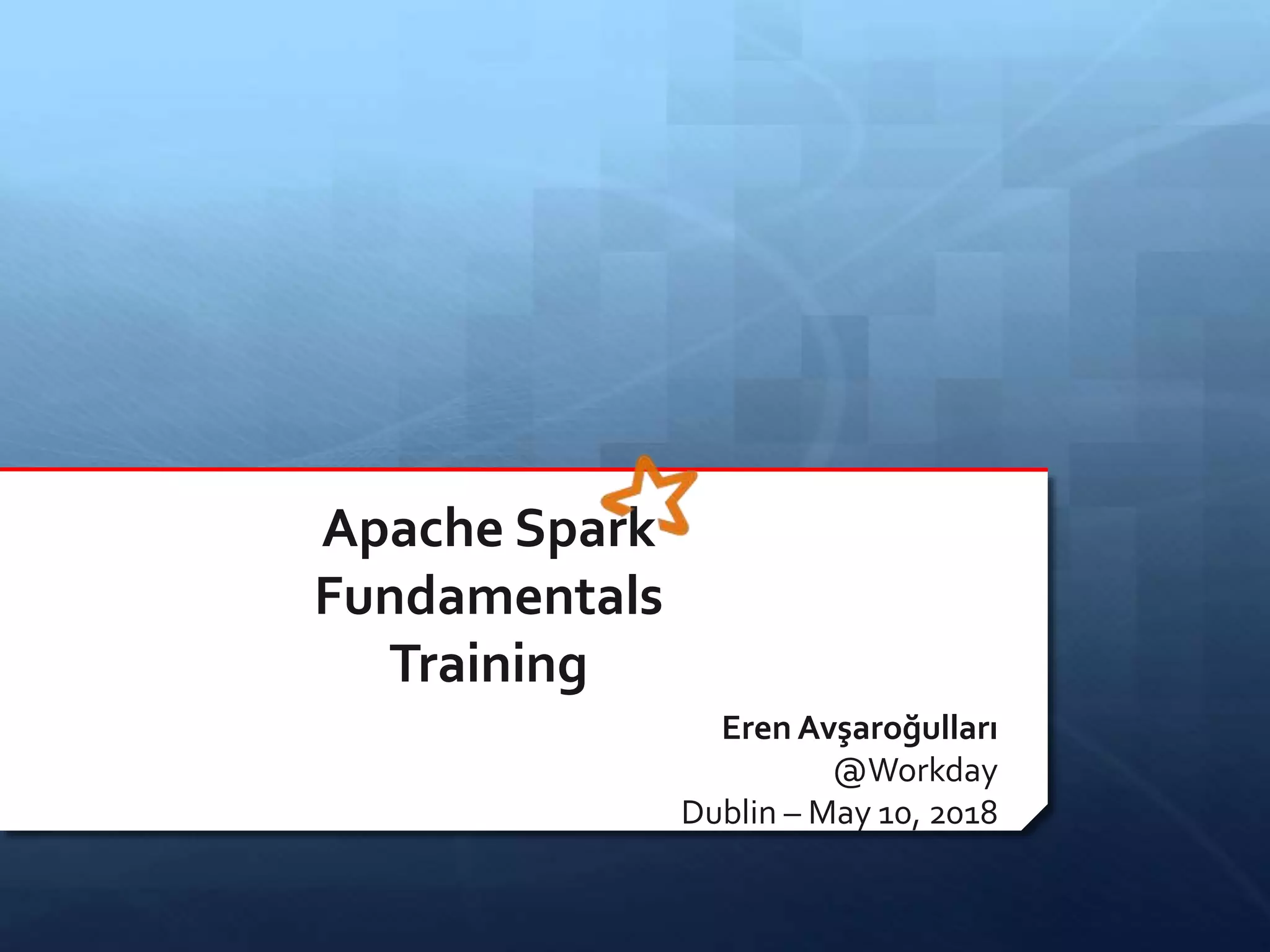 Apache Spark Fundamentals Training

Eren Avşaroğulları
@Workday
Dublin – May 10, 2018